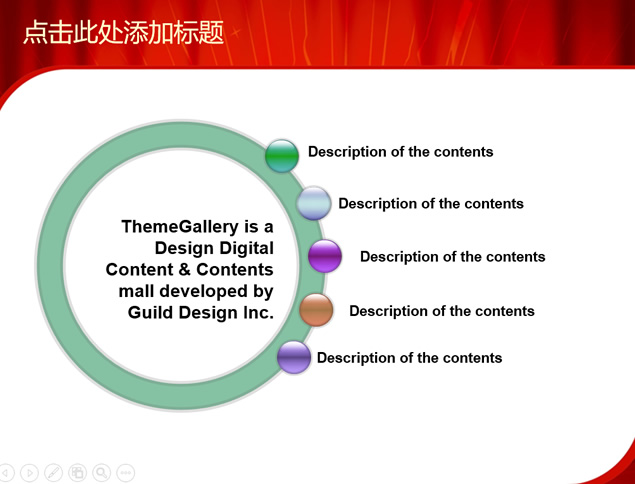 点击此处添加标题

ThemeGallery is a Design Digital Content & Contents mall developed by Guild Design Inc.

Description of the contents

Description of the contents

Description of the contents

Description of the contents

Description of the contents